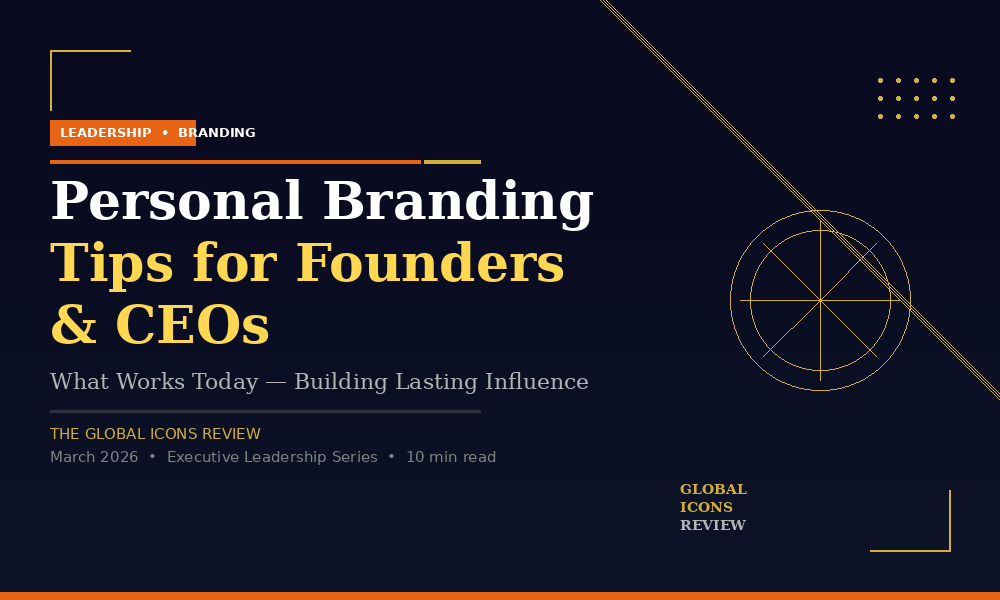 LEADERSHIP • BRANDING

Personal Branding Tips for Founders & CEOs

What Works Today — Building Lasting Influence

THE GLOBAL ICONS REVIEW

March 2026 • Executive Leadership Series • 10 min read

GLOBAL
ICONS
REVIEW